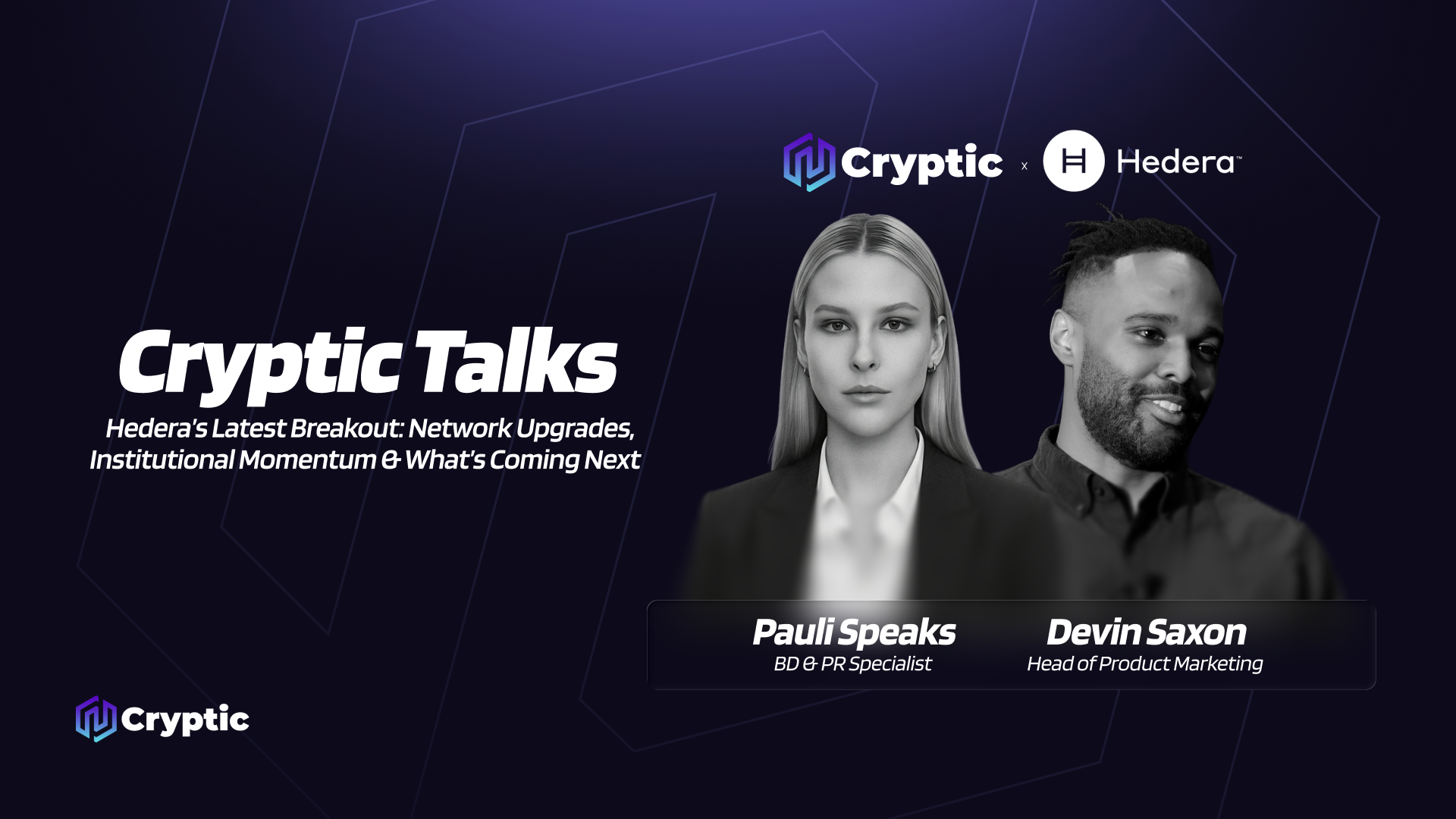 Cryptic x Hedera™

Cryptic Talks

Hedera's Latest Breakout: Network Upgrades, Institutional Momentum & What's Coming Next

Pauli Speaks
BD & PR Specialist

Devin Saxon
Head of Product Marketing

Cryptic